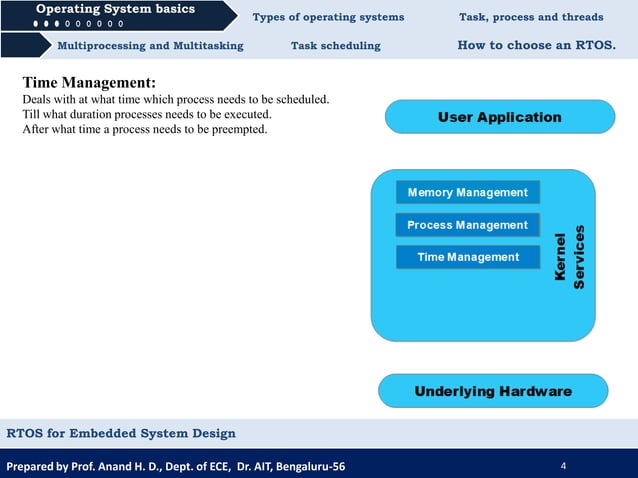 Operating System basics
Types of operating systems
Task, process and threads
Multiprocessing and Multitasking
Task scheduling
How to choose an RTOS.

Time Management:
Deals with at what time which process needs to be scheduled.
Till what duration processes needs to be executed.
After what time a process needs to be preempted.

User Application

Memory Management
Process Management
Time Management
Kernel Services

Underlying Hardware

RTOS for Embedded System Design

Prepared by Prof. Anand H. D., Dept. of ECE, Dr. AIT, Bengaluru-56
4